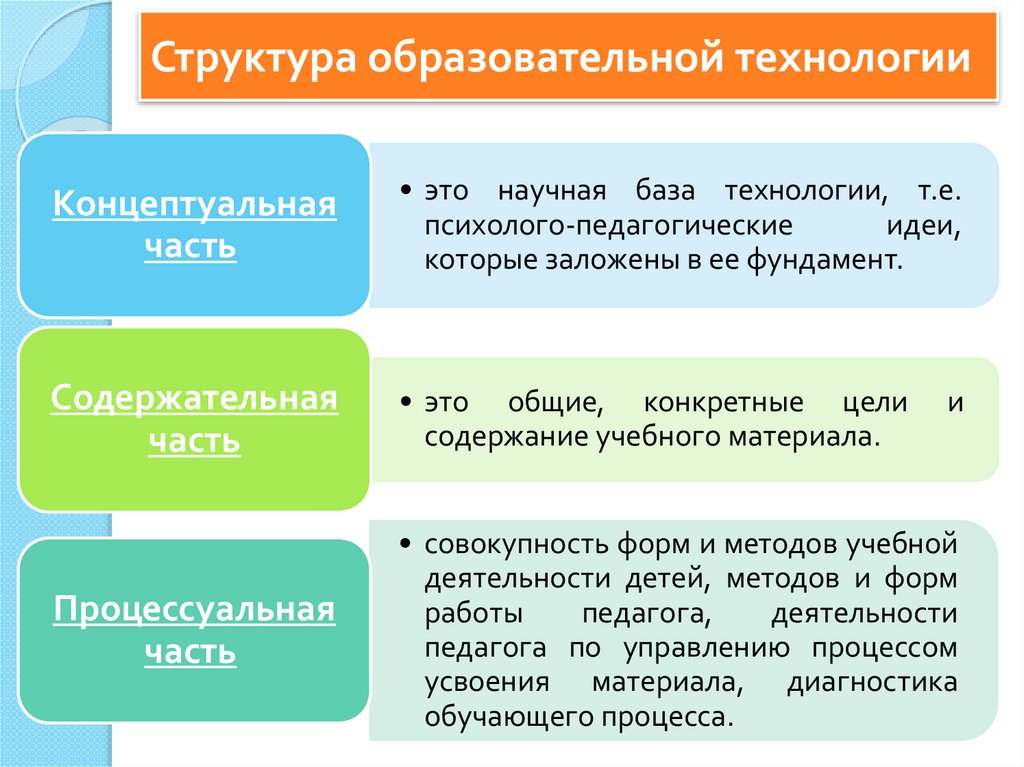 Структура образовательной технологии

Концептуальная часть

• это научная база технологии, т.е. психолого-педагогические идеи, которые заложены в ее фундамент.

Содержательная часть

• это общие, конкретные цели и содержание учебного материала.

Процессуальная часть

• совокупность форм и методов учебной деятельности детей, методов и форм работы педагога, деятельности педагога по управлению процессом усвоения материала, диагностика обучающего процесса.